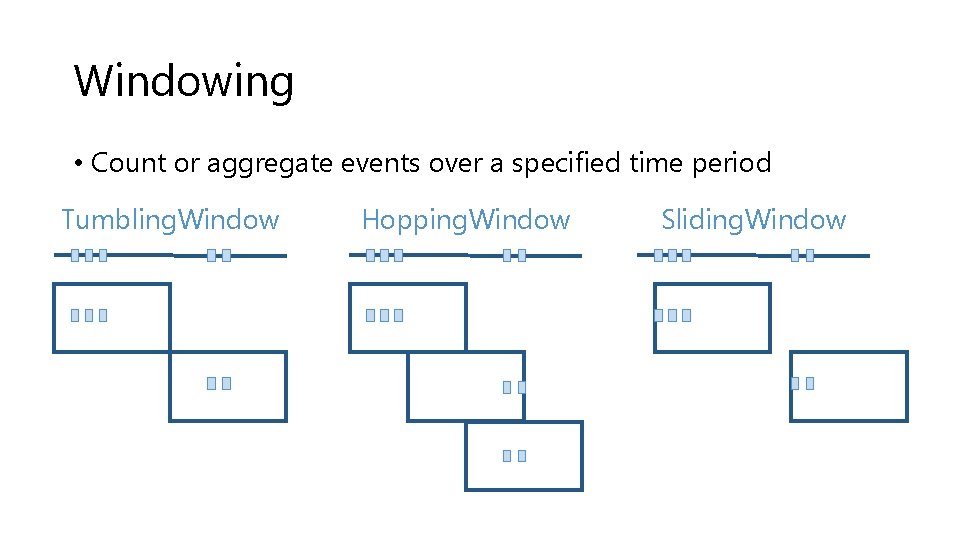 Windowing

• Count or aggregate events over a specified time period

TumblingWindow

HoppingWindow

SlidingWindow